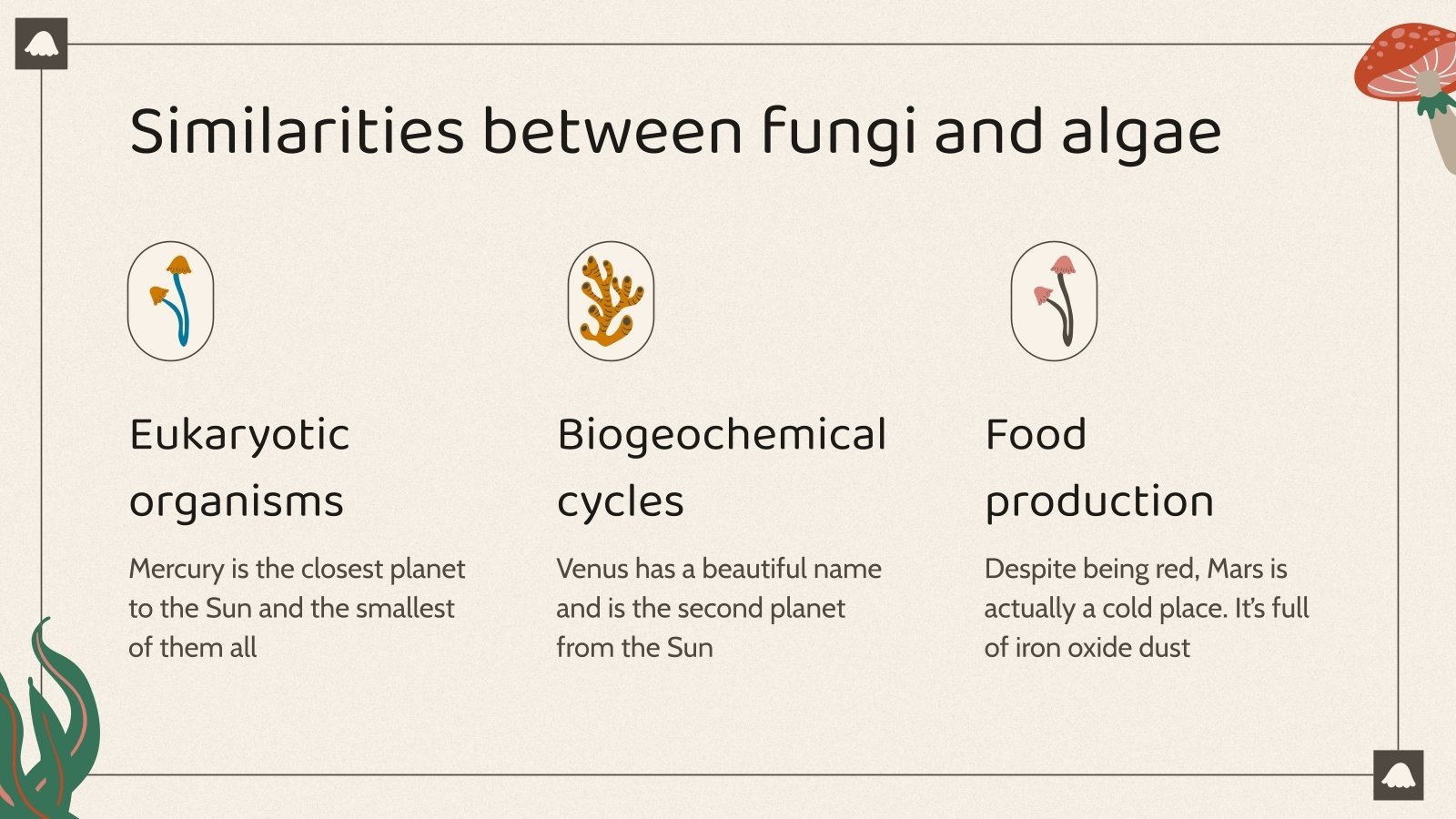 Similarities between fungi and algae

Eukaryotic organisms

Mercury is the closest planet to the Sun and the smallest of them all

Biogeochemical cycles

Venus has a beautiful name and is the second planet from the Sun

Food production

Despite being red, Mars is actually a cold place. It's full of iron oxide dust